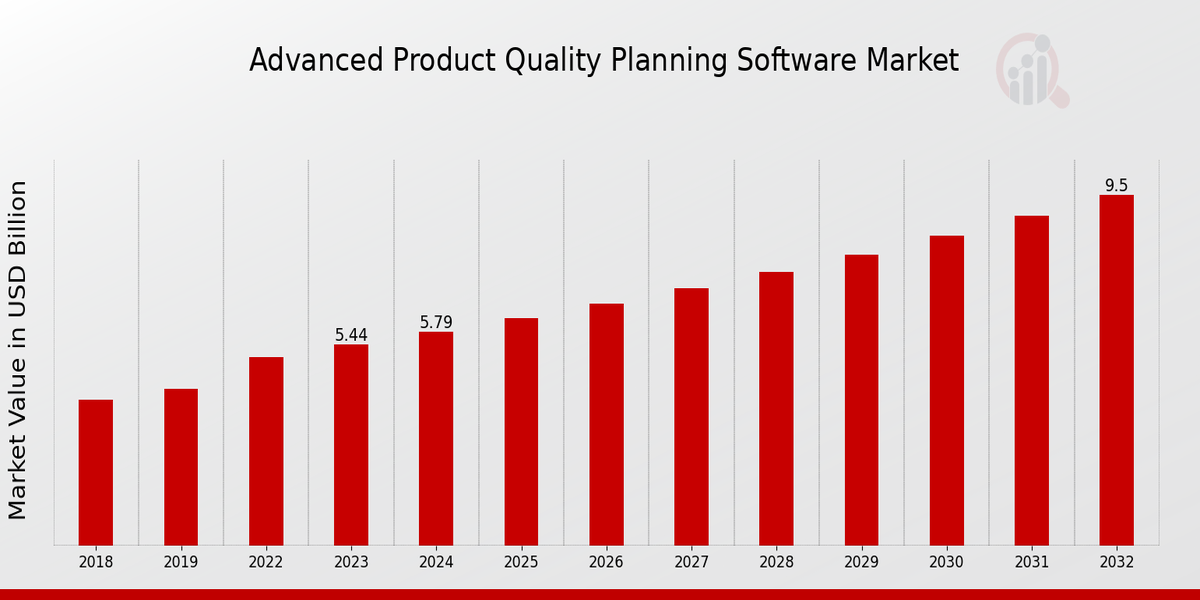 Advanced Product Quality Planning Software Market

Market Value in USD Billion

5.44
5.79
9.5

2018
2019
2022
2023
2024
2025
2026
2027
2028
2029
2030
2031
2032